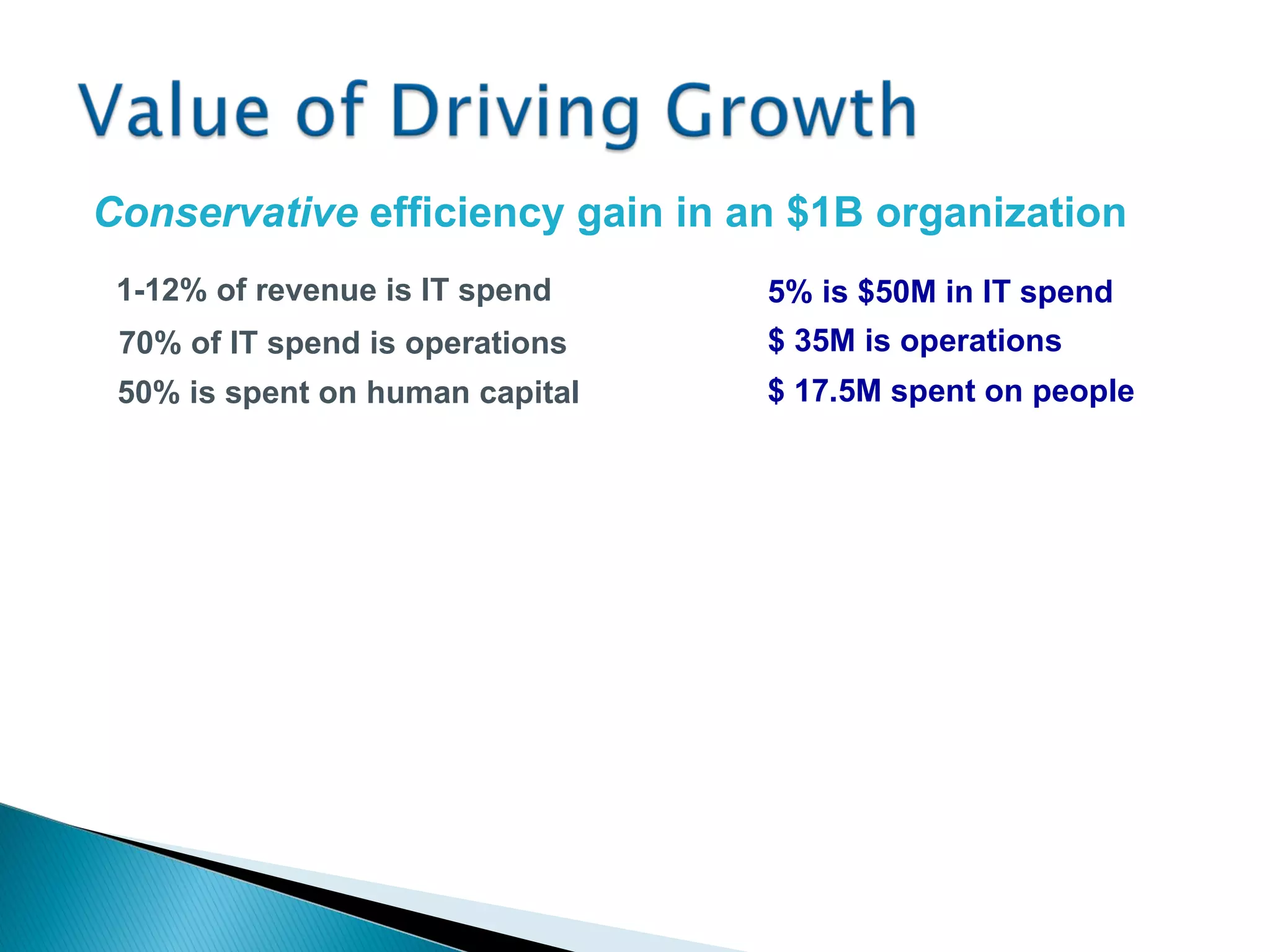 Value of Driving Growth

Conservative efficiency gain in an \$1B organization

1-12% of revenue is IT spend

70% of IT spend is operations

50% is spent on human capital

5% is \$50M in IT spend

\$ 35M is operations

\$ 17.5M spent on people